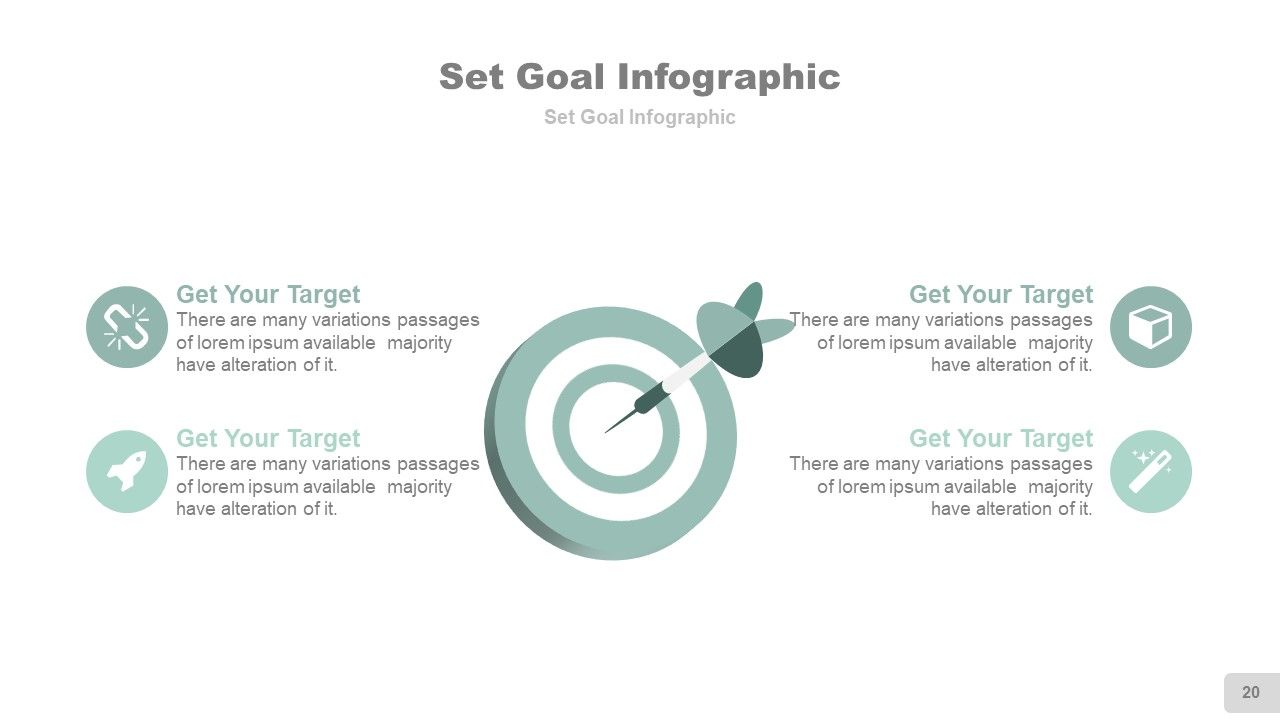 Set Goal Infographic

Set Goal Infographic

Get Your Target
There are many variations passages of lorem ipsum available majority have alteration of it.

Get Your Target
There are many variations passages of lorem ipsum available majority have alteration of it.

Get Your Target
There are many variations passages of lorem ipsum available majority have alteration of it.

Get Your Target
There are many variations passages of lorem ipsum available majority have alteration of it.

20